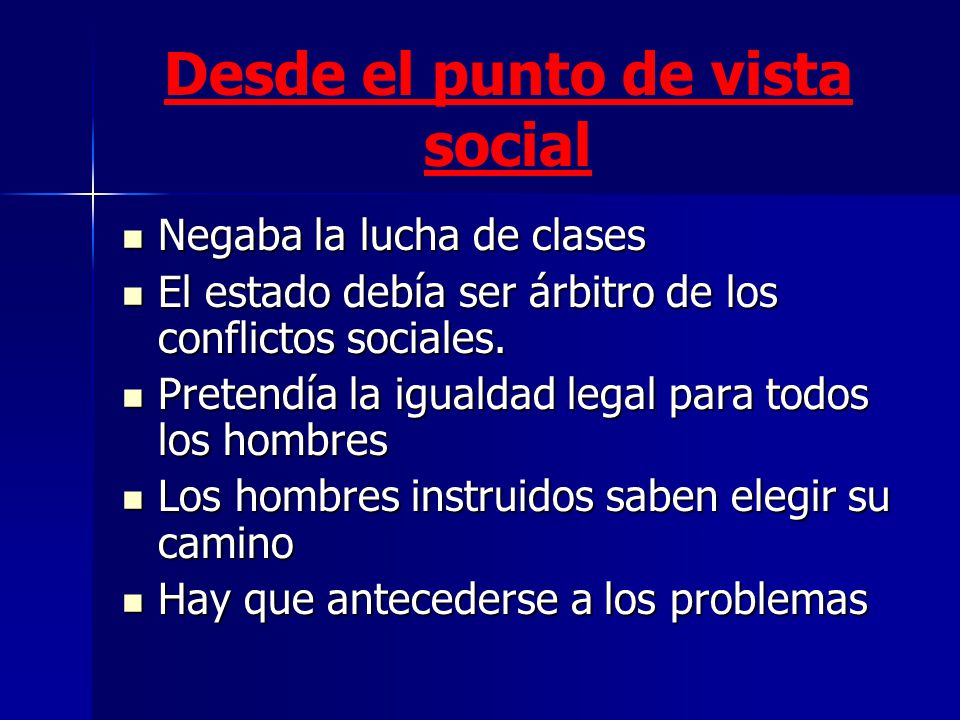 Desde el punto de vista social

- Negaba la lucha de clases
- El estado debía ser árbitro de los conflictos sociales.
- Pretendía la igualdad legal para todos los hombres
- Los hombres instruidos saben elegir su camino
- Hay que antecederse a los problemas